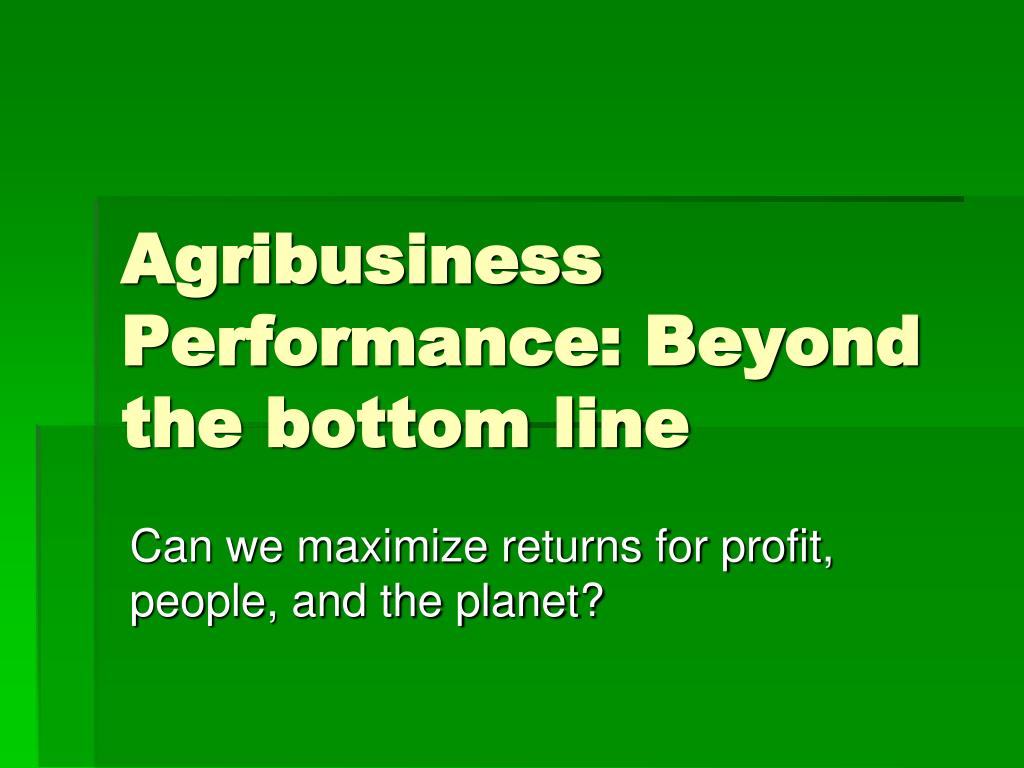 Agribusiness Performance: Beyond the bottom line

Can we maximize returns for profit, people, and the planet?